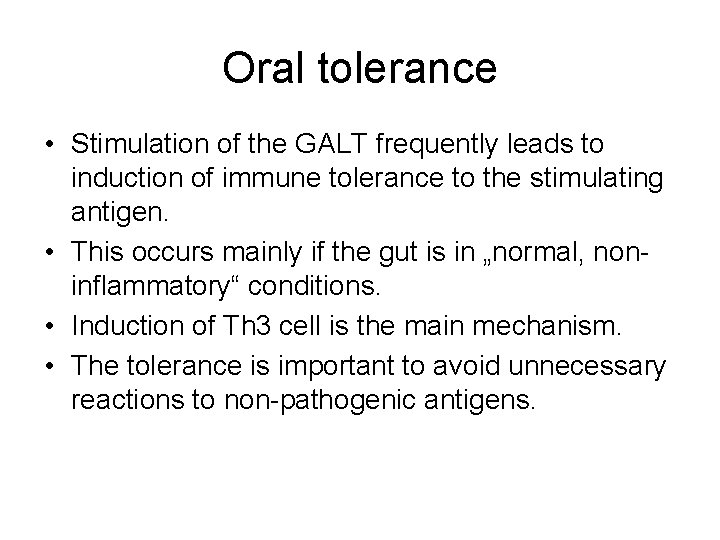 Oral tolerance

• Stimulation of the GALT frequently leads to induction of immune tolerance to the stimulating antigen.
• This occurs mainly if the gut is in „normal, non-inflammatory“ conditions.
• Induction of Th3 cell is the main mechanism.
• The tolerance is important to avoid unnecessary reactions to non-pathogenic antigens.